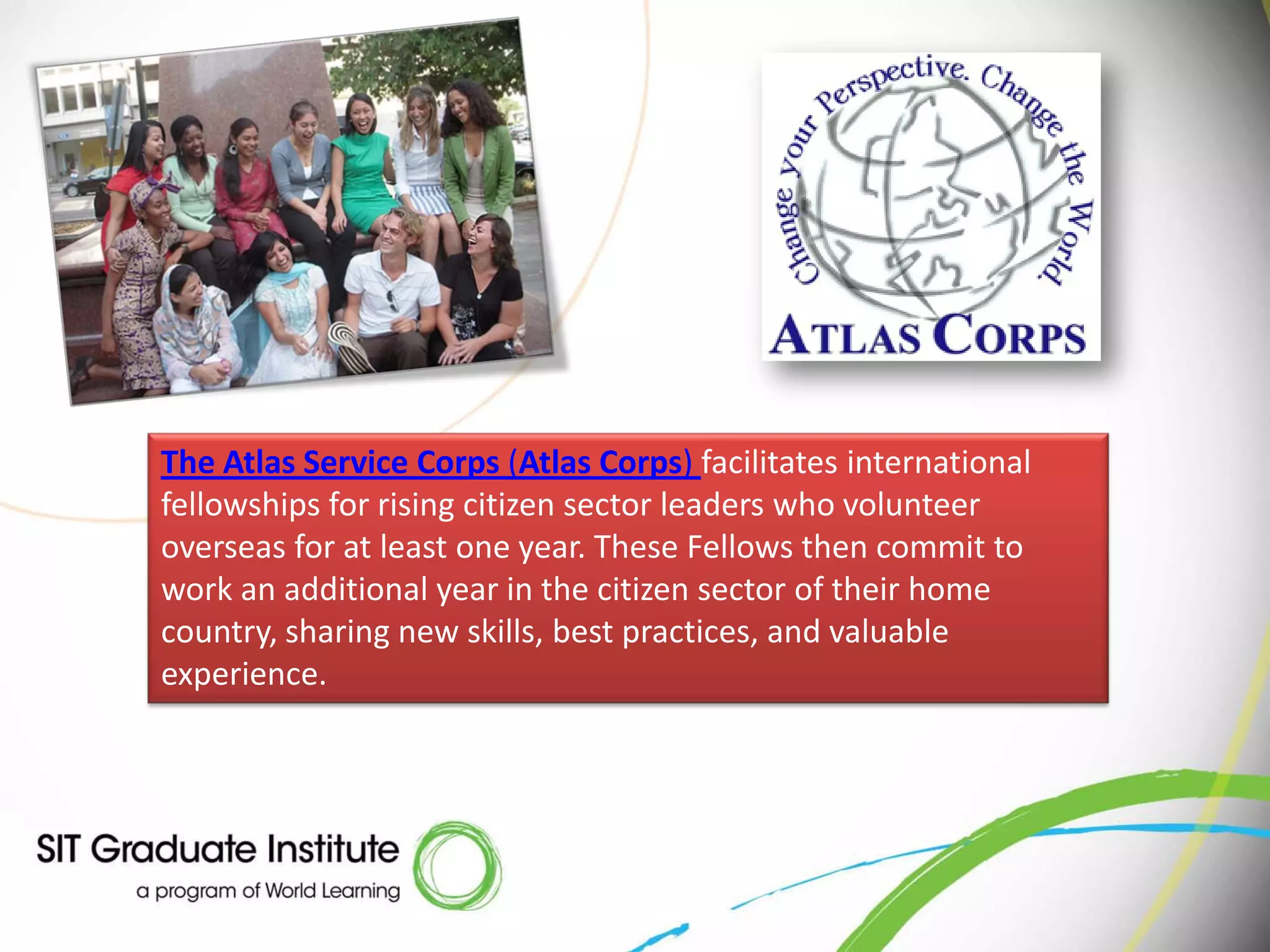 Change your Perspective. Change the World.

ATLAS CORPS

The Atlas Service Corps (Atlas Corps) facilitates international fellowships for rising citizen sector leaders who volunteer overseas for at least one year. These Fellows then commit to work an additional year in the citizen sector of their home country, sharing new skills, best practices, and valuable experience.

SIT Graduate Institute
a program of World Learning